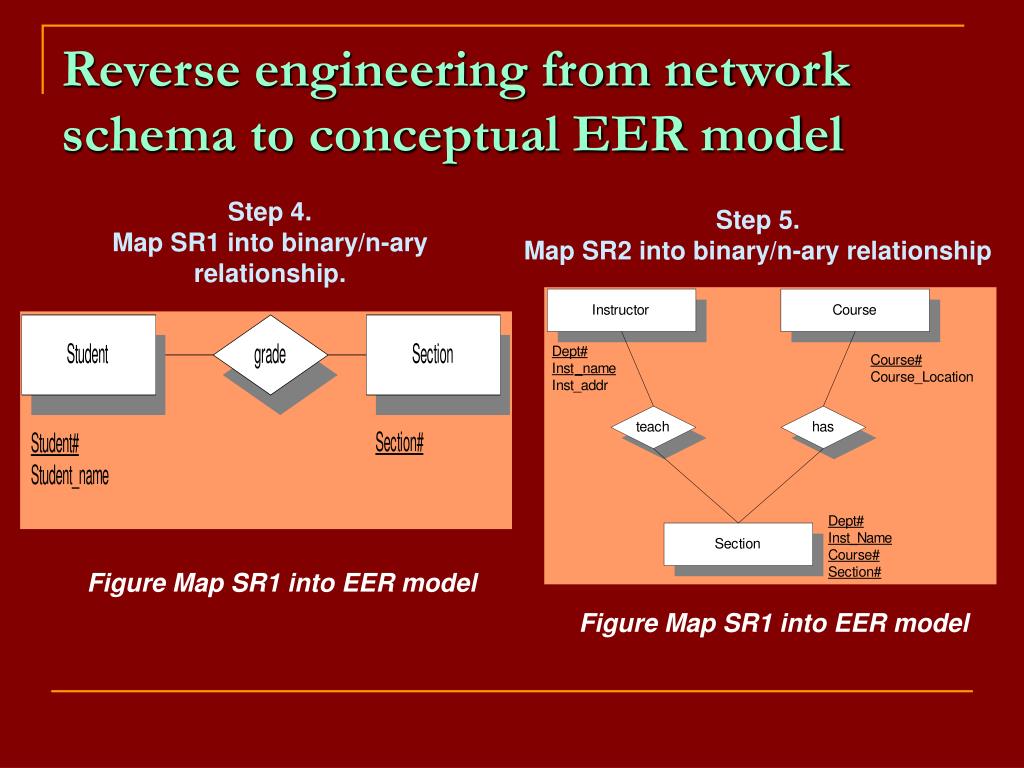 Reverse engineering from network schema to conceptual EER model

Step 4.
Map SR1 into binary/n-ary relationship.

Student

grade

Section

Student#
Student_name

Section#

Figure Map SR1 into EER model

Step 5.
Map SR2 into binary/n-ary relationship

Instructor

Course

Dept#
Inst_name
Inst_addr

Course#
Course_Location

teach

has

Section

Dept#
Inst_Name
Course#
Section#

Figure Map SR1 into EER model